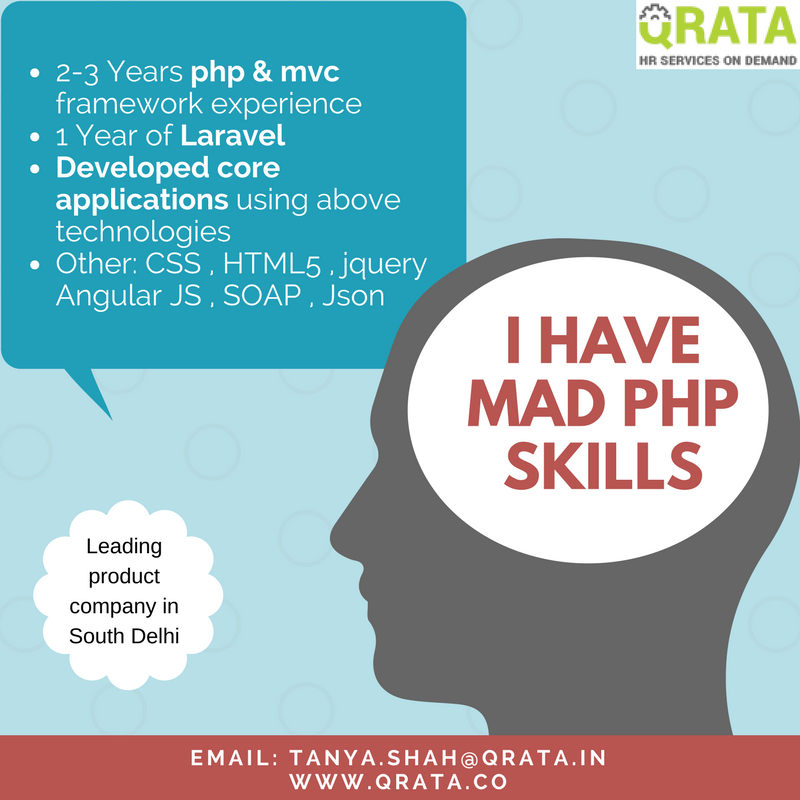 QRATA
HR SERVICES ON DEMAND

• 2-3 Years php & mvc framework experience
• 1 Year of Laravel
• Developed core applications using above technologies
• Other: CSS , HTML5 , jquery Angular JS , SOAP , Json

I HAVE MAD PHP SKILLS

Leading product company in South Delhi

EMAIL: TANYA.SHAH@QRATA.IN
WWW.QRATA.CO